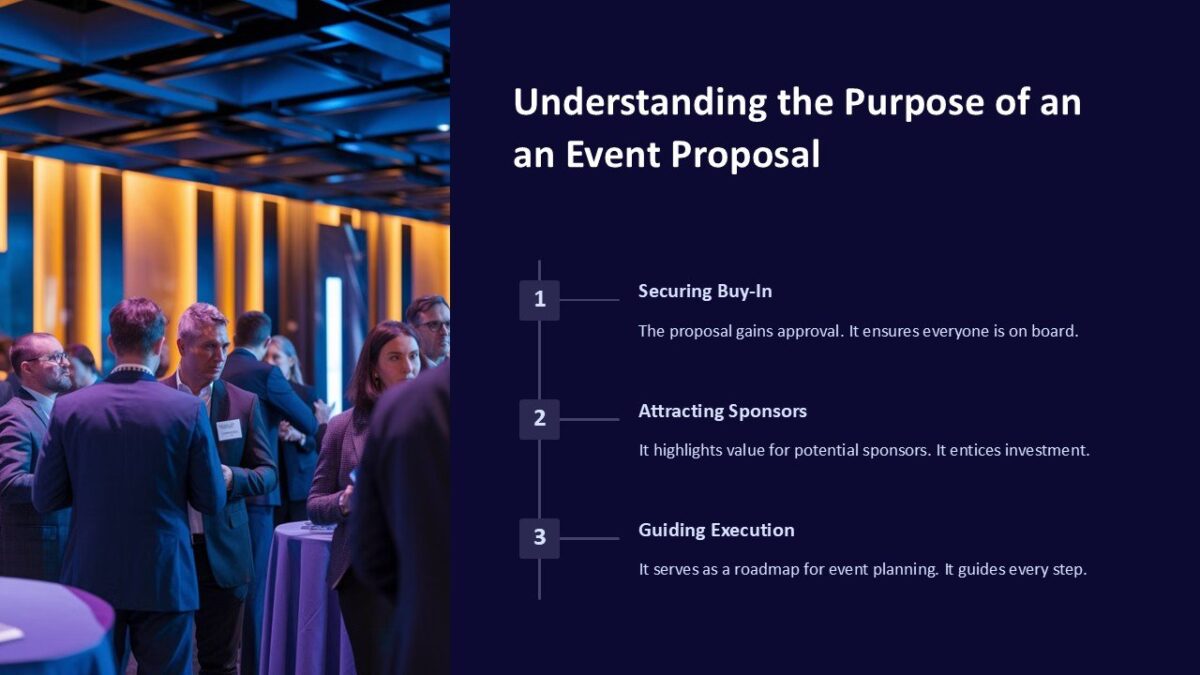 Understanding the Purpose of an an Event Proposal

1

Securing Buy-In

The proposal gains approval. It ensures everyone is on board.

2

Attracting Sponsors

It highlights value for potential sponsors. It entices investment.

3

Guiding Execution

It serves as a roadmap for event planning. It guides every step.